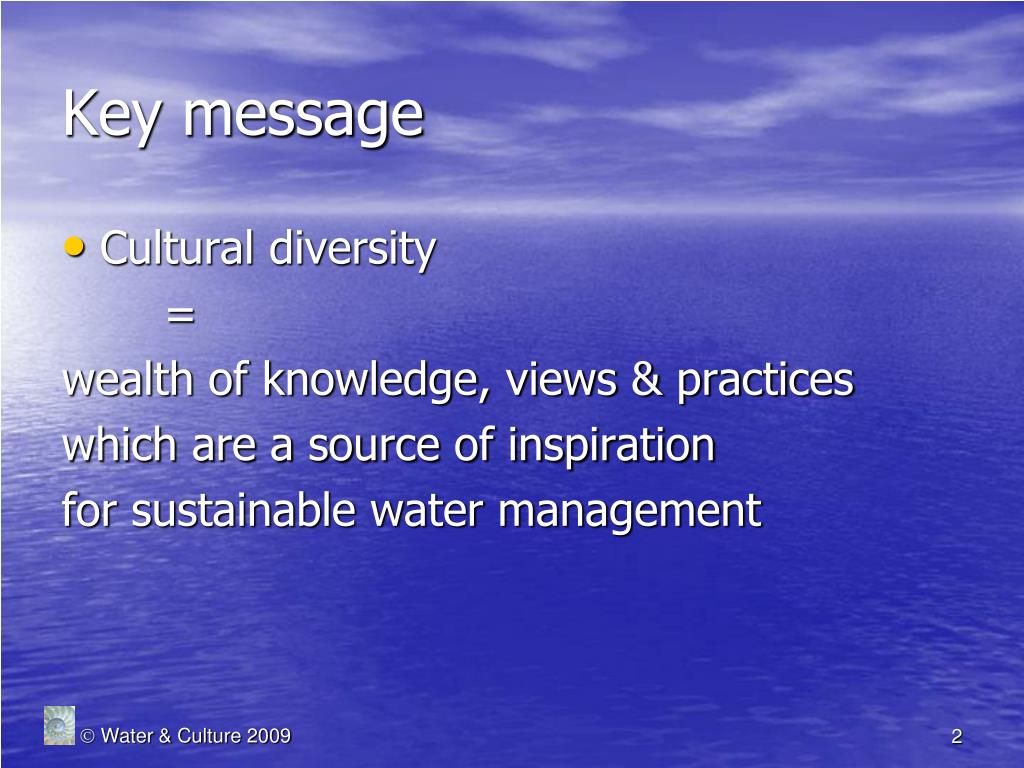 Key message

• Cultural diversity
=
wealth of knowledge, views & practices
which are a source of inspiration
for sustainable water management

© Water & Culture 2009

2